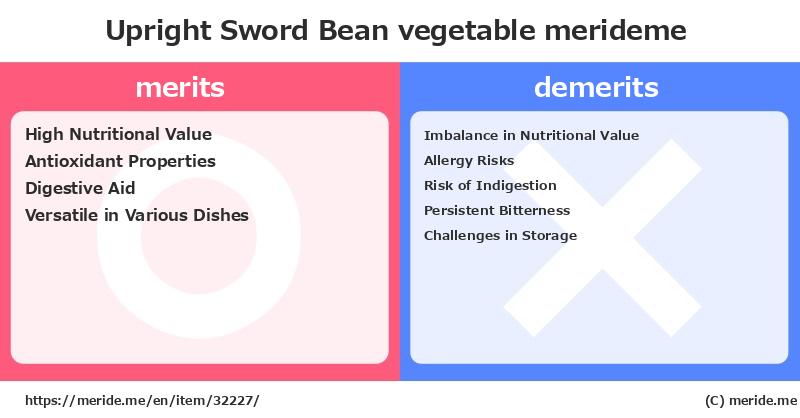 Upright Sword Bean vegetable merideme

merits

High Nutritional Value
Antioxidant Properties
Digestive Aid
Versatile in Various Dishes

demerits

Imbalance in Nutritional Value
Allergy Risks
Risk of Indigestion
Persistent Bitterness
Challenges in Storage

https://meride.me/en/item/32227/

(C) meride.me